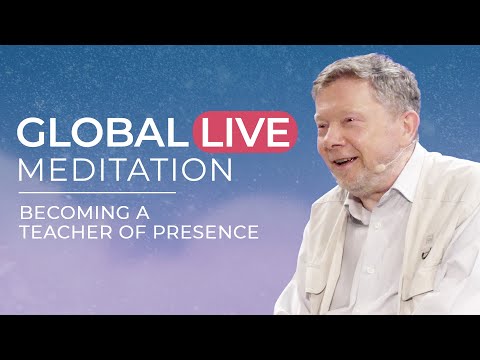 GLOBAL LIVE
MEDITATION

BECOMING A
TEACHER OF PRESENCE